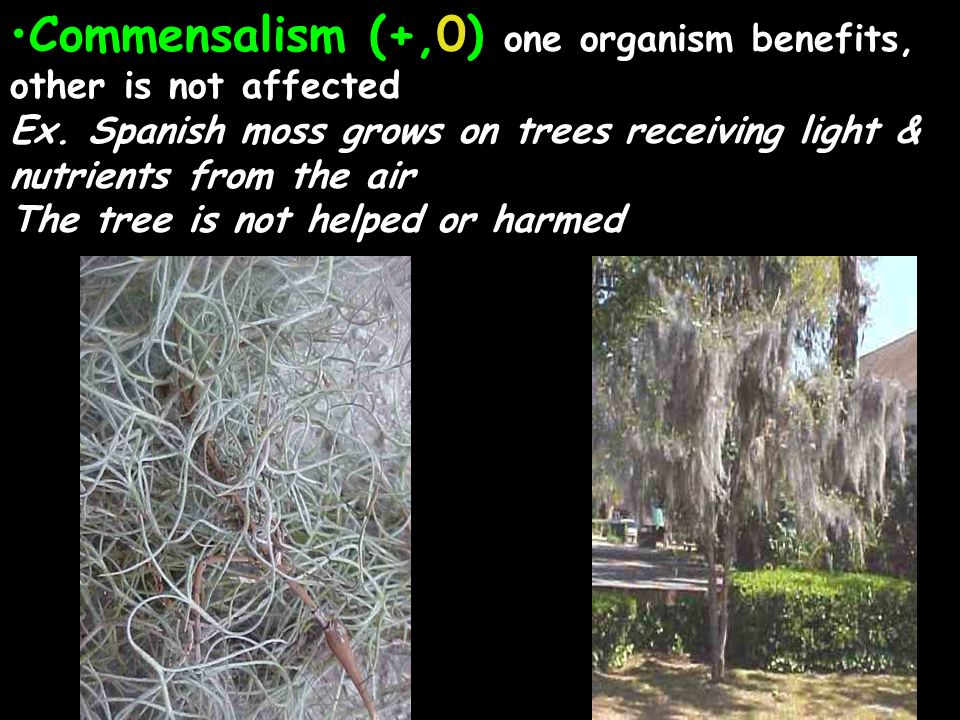 •Commensalism (+,0) one organism benefits, other is not affected
Ex. Spanish moss grows on trees receiving light & nutrients from the air
The tree is not helped or harmed